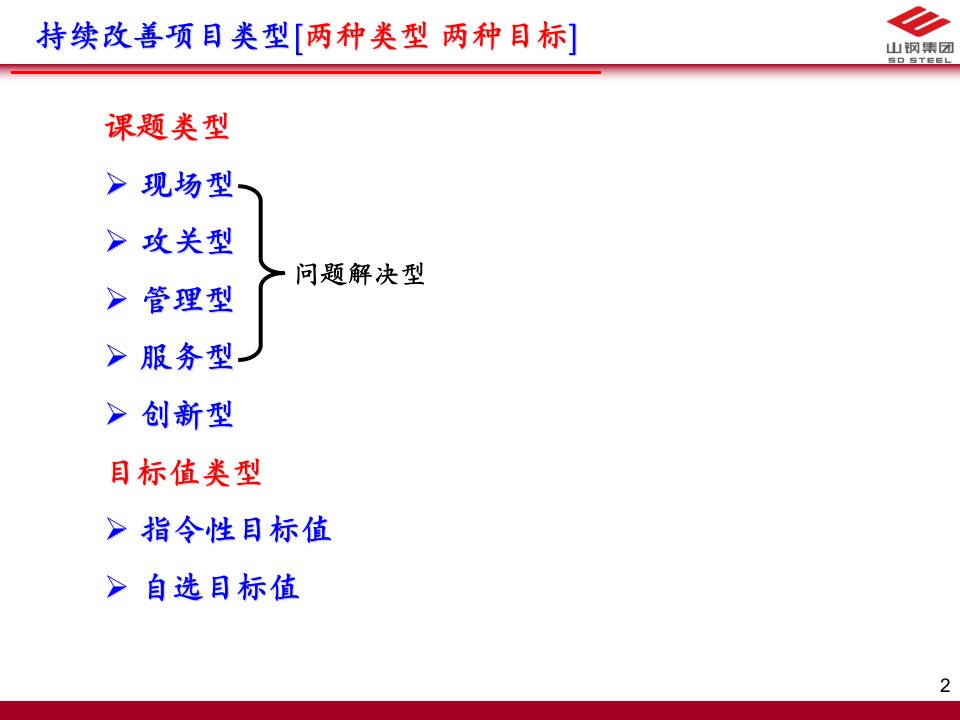 持续改善项目类型[两种类型 两种目标]

山钢集团
SD STEEL

课题类型

➢ 现场型

➢ 攻关型

➢ 管理型

➢ 服务型

问题解决型

➢ 创新型

目标值类型

➢ 指令性目标值

➢ 自选目标值

2